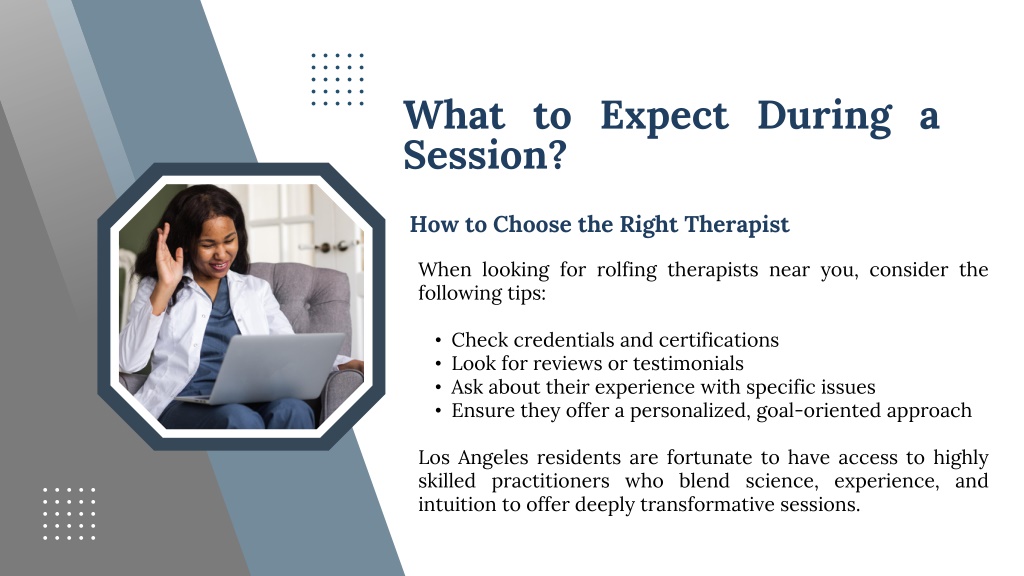 What to Expect During a Session?

How to Choose the Right Therapist

When looking for rolfing therapists near you, consider the following tips:

• Check credentials and certifications
• Look for reviews or testimonials
• Ask about their experience with specific issues
• Ensure they offer a personalized, goal-oriented approach

Los Angeles residents are fortunate to have access to highly skilled practitioners who blend science, experience, and intuition to offer deeply transformative sessions.